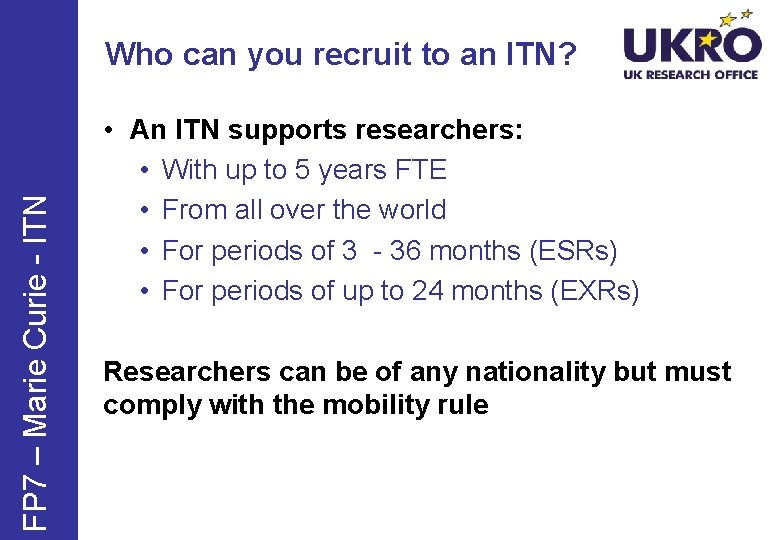 FP7 – Marie Curie - ITN

Who can you recruit to an ITN?

UKRO
UK RESEARCH OFFICE

• An ITN supports researchers:
• With up to 5 years FTE
• From all over the world
• For periods of 3 - 36 months (ESRs)
• For periods of up to 24 months (EXRs)

Researchers can be of any nationality but must comply with the mobility rule